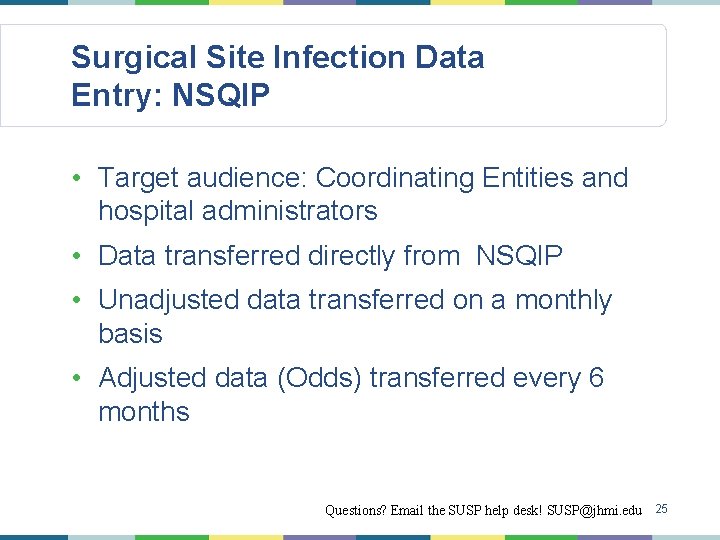 Surgical Site Infection Data Entry: NSQIP

• Target audience: Coordinating Entities and hospital administrators
• Data transferred directly from NSQIP
• Unadjusted data transferred on a monthly basis
• Adjusted data (Odds) transferred every 6 months

Questions? Email the SUSP help desk! SUSP@jhmi.edu 25